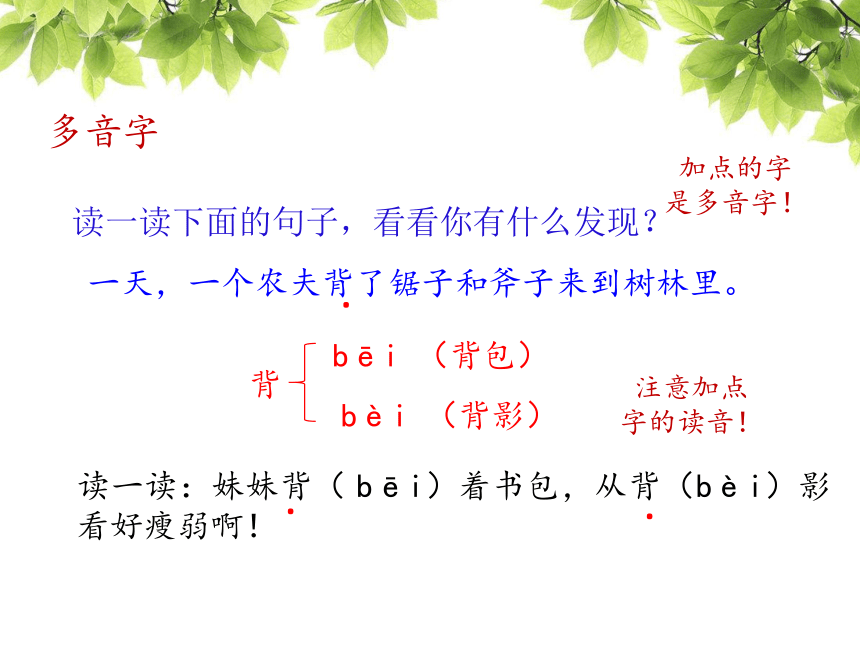 多音字

加点的字是多音字！

读一读下面的句子，看看你有什么发现？

一天，一个农夫背了锯子和斧子来到树林里。

背 bēi （背包）
bèi （背影）

注意加点字的读音！

读一读：妹妹背（bēi）着书包，从背（bèi）影看好瘦弱啊！